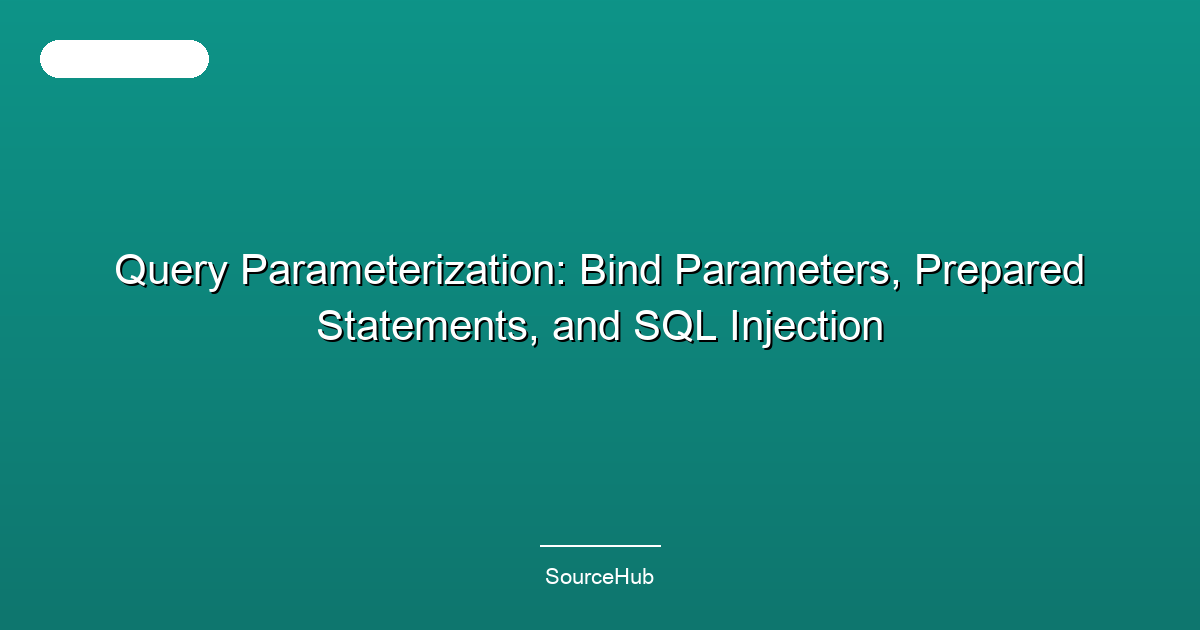 Query Parameterization: Bind Parameters, Prepared Statements, and SQL Injection

SourceHub